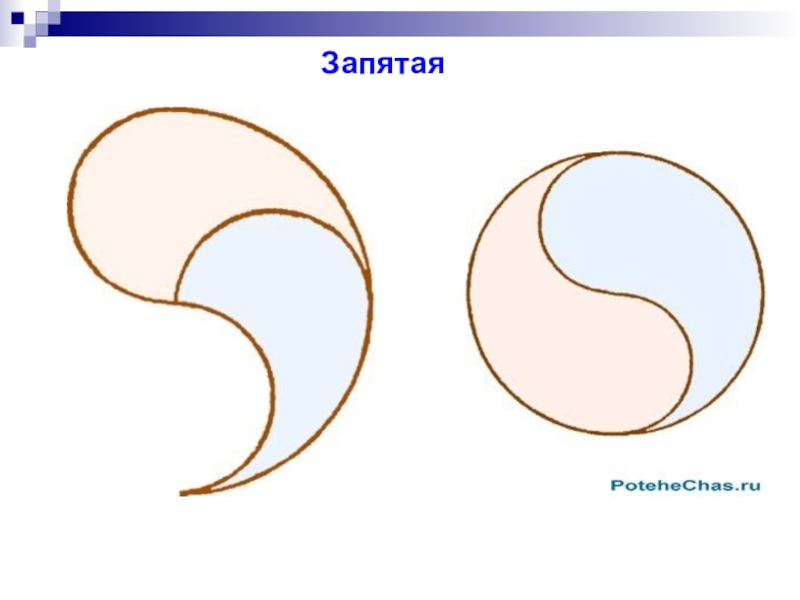 Запятая

PoteheChas.ru